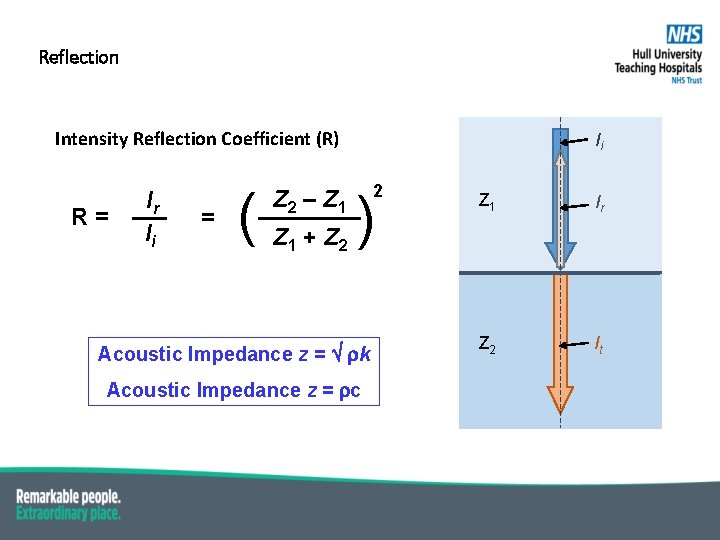 Reflection

NHS
Hull University
Teaching Hospitals
NHS Trust

Intensity Reflection Coefficient (R)

$R = \frac{I_r}{I_i} = \left(\frac{Z_2 - Z_1}{Z_1 + Z_2}\right)^2$

Acoustic Impedance $z = \sqrt{\rho k}$
Acoustic Impedance $z = \rho c$

$I_i$
$Z_1$
$I_r$
$Z_2$
$I_t$

Remarkable people.
Extraordinary place.